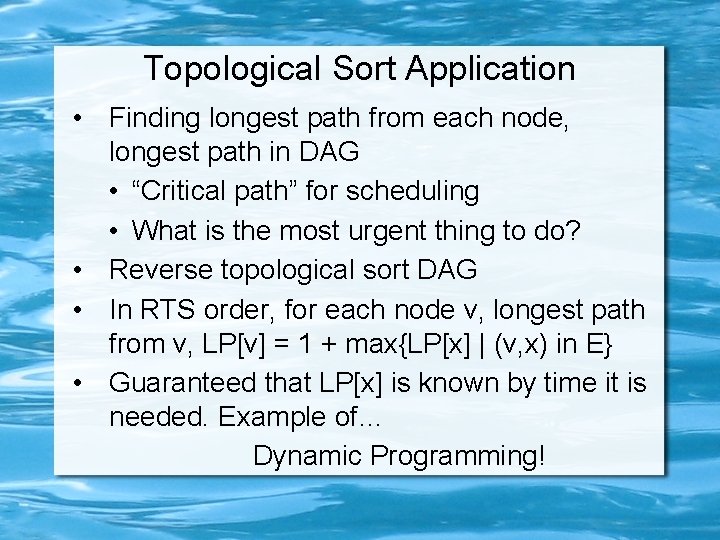 Topological Sort Application

• Finding longest path from each node, longest path in DAG
  • “Critical path” for scheduling
  • What is the most urgent thing to do?
• Reverse topological sort DAG
• In RTS order, for each node v, longest path from v, LP[v] = 1 + max{LP[x] | (v,x) in E}
• Guaranteed that LP[x] is known by time it is needed. Example of…

Dynamic Programming!